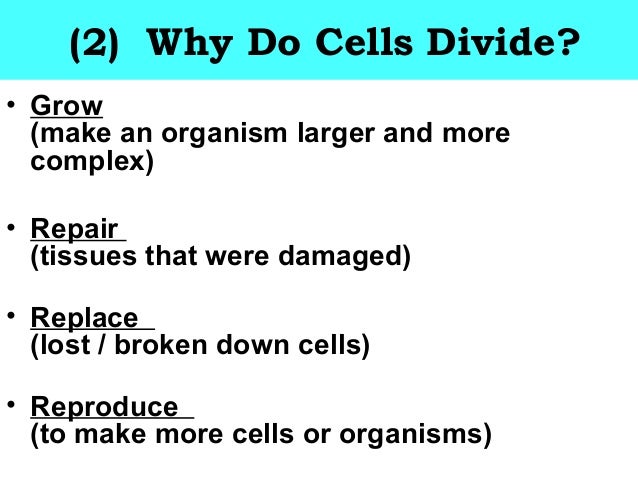 (2) Why Do Cells Divide?

• Grow
(make an organism larger and more complex)

• Repair
(tissues that were damaged)

• Replace
(lost / broken down cells)

• Reproduce
(to make more cells or organisms)